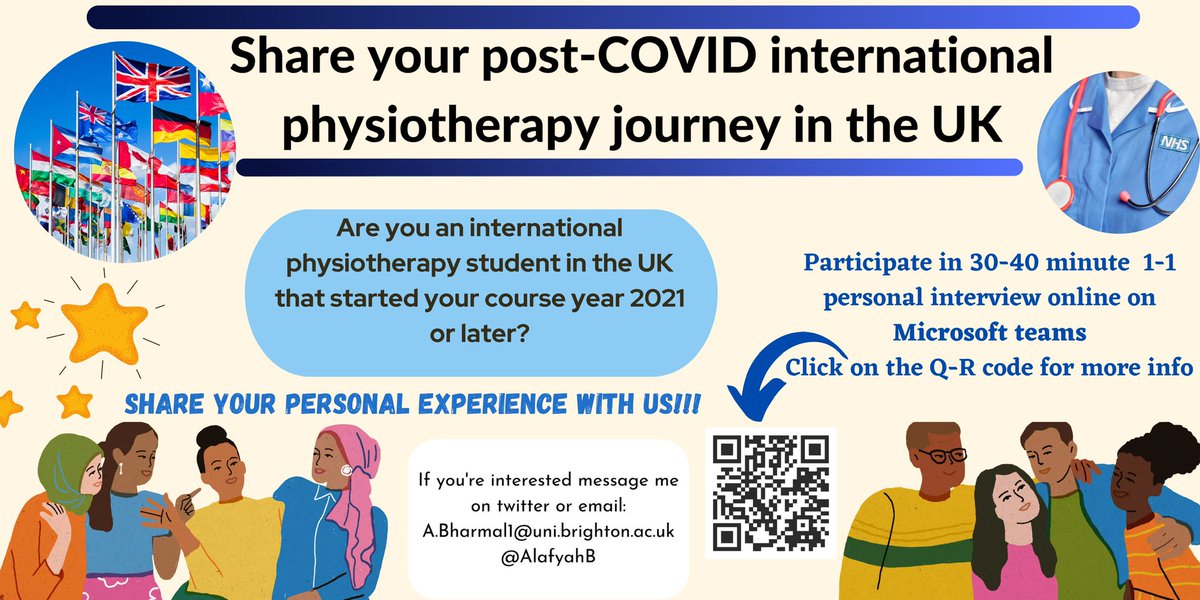 Share your post-COVID international physiotherapy journey in the UK

NHS

Are you an international physiotherapy student in the UK that started your course year 2021 or later?

Participate in 30-40 minute 1-1 personal interview online on Microsoft teams
Click on the Q-R code for more info

SHARE YOUR PERSONAL EXPERIENCE WITH US!!!

If you're interested message me on twitter or email:
A.Bharmal1@uni.brighton.ac.uk
@AlafyahB